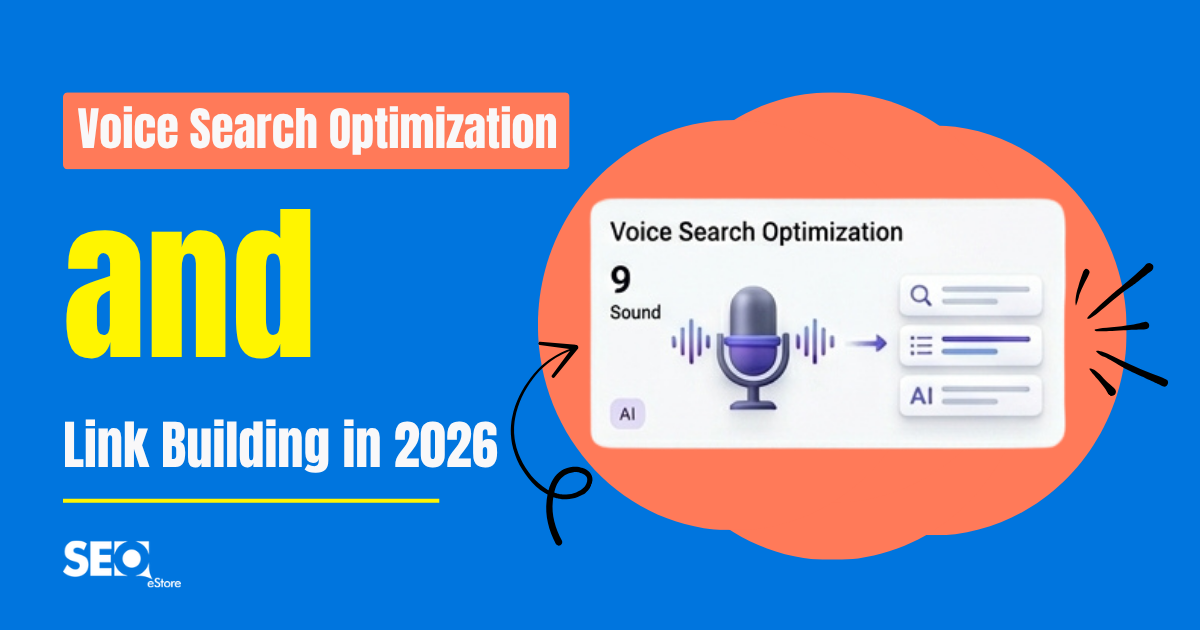 Voice Search Optimization

and

Link Building in 2026

SEO eStore

Voice Search Optimization

9

Sound

AI

AI